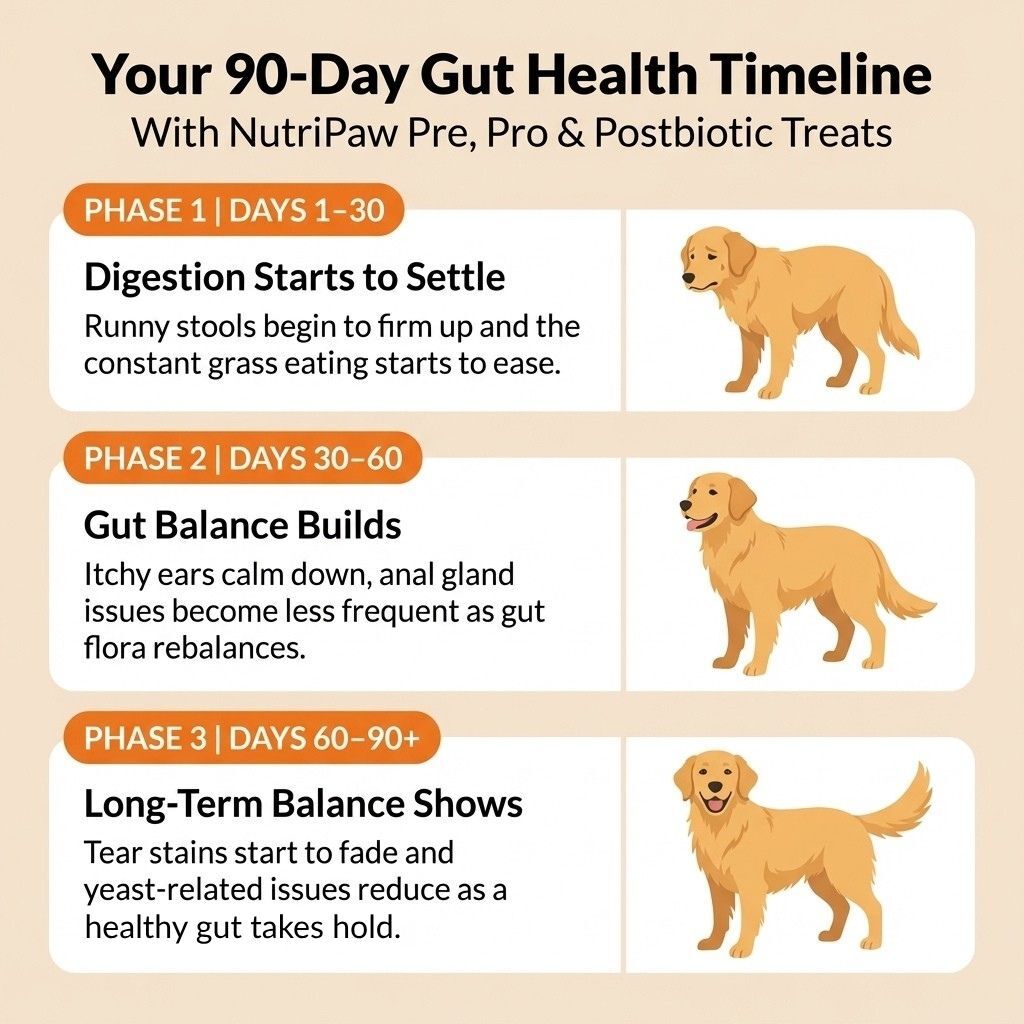 Your 90-Day Gut Health Timeline
With NutriPaw Pre, Pro & Postbiotic Treats

PHASE 1 | DAYS 1–30

Digestion Starts to Settle

Runny stools begin to firm up and the constant grass eating starts to ease.

PHASE 2 | DAYS 30–60

Gut Balance Builds

Itchy ears calm down, anal gland issues become less frequent as gut flora rebalances.

PHASE 3 | DAYS 60–90+

Long-Term Balance Shows

Tear stains start to fade and yeast-related issues reduce as a healthy gut takes hold.